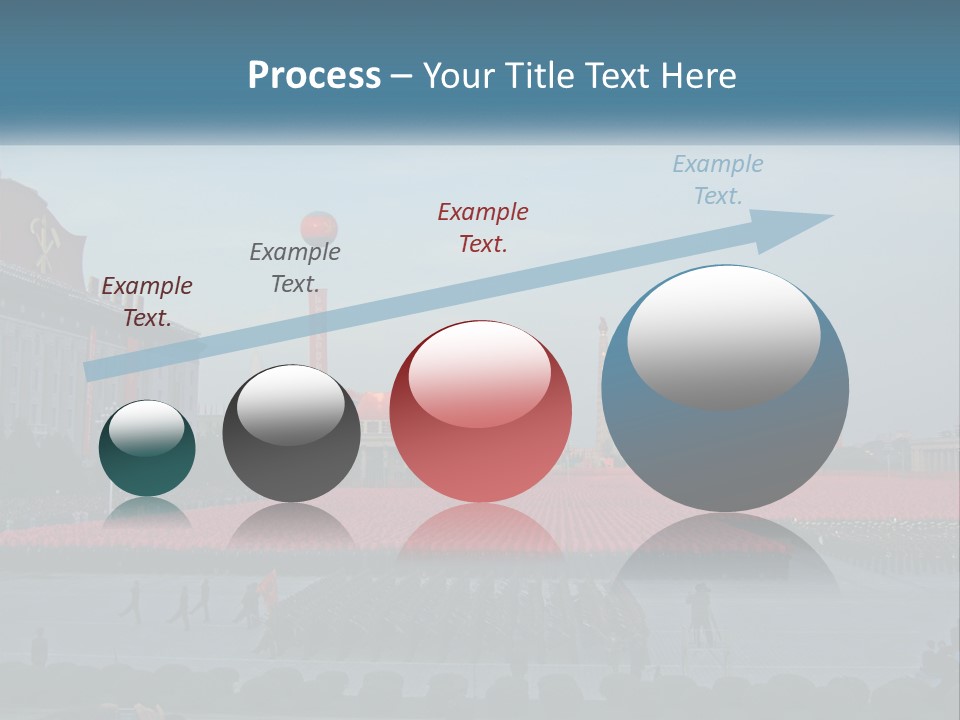 Process – Your Title Text Here

Example Text.

Example Text.

Example Text.

Example Text.